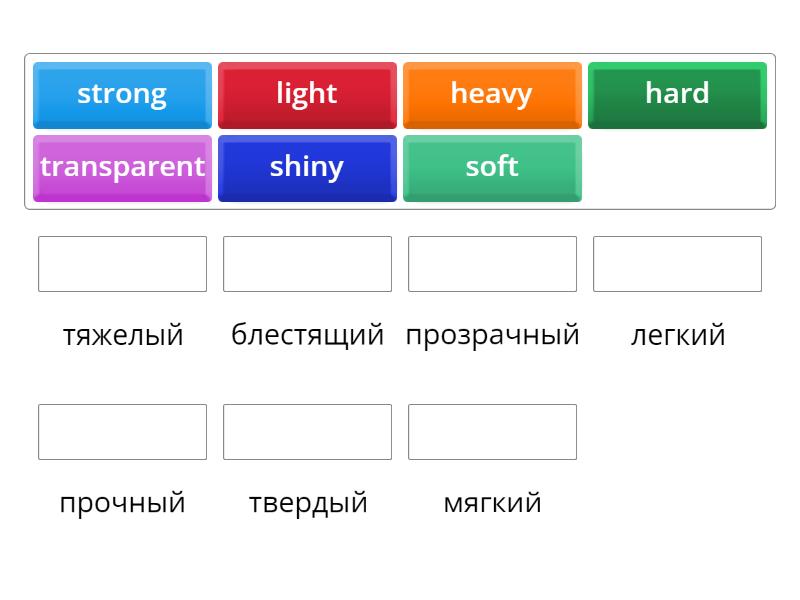 strong light heavy hard
transparent shiny soft

тяжелый блестящий прозрачный легкий

прочный твердый мягкий